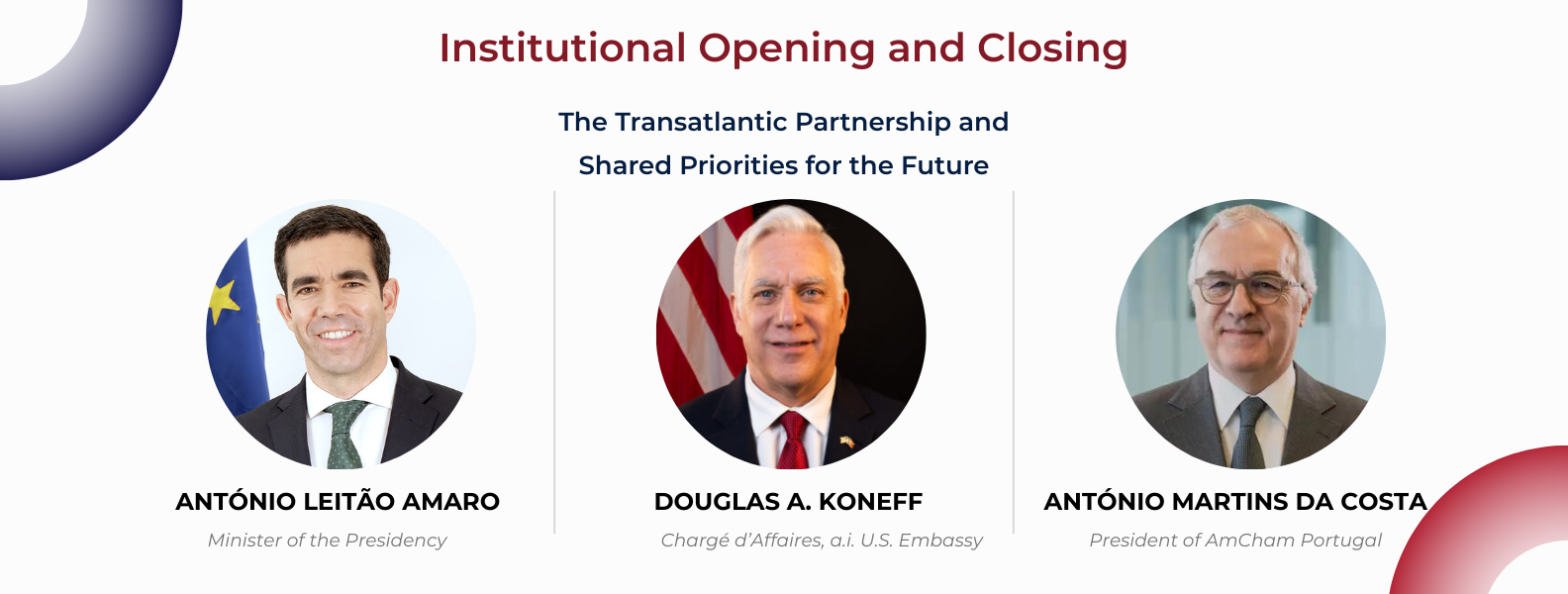 Institutional Opening and Closing

The Transatlantic Partnership and Shared Priorities for the Future

ANTÓNIO LEITÃO AMARO

Minister of the Presidency

DOUGLAS A. KONEFF

Chargé d'Affaires, a.i. U.S. Embassy

ANTÓNIO MARTINS DA COSTA

President of AmCham Portugal